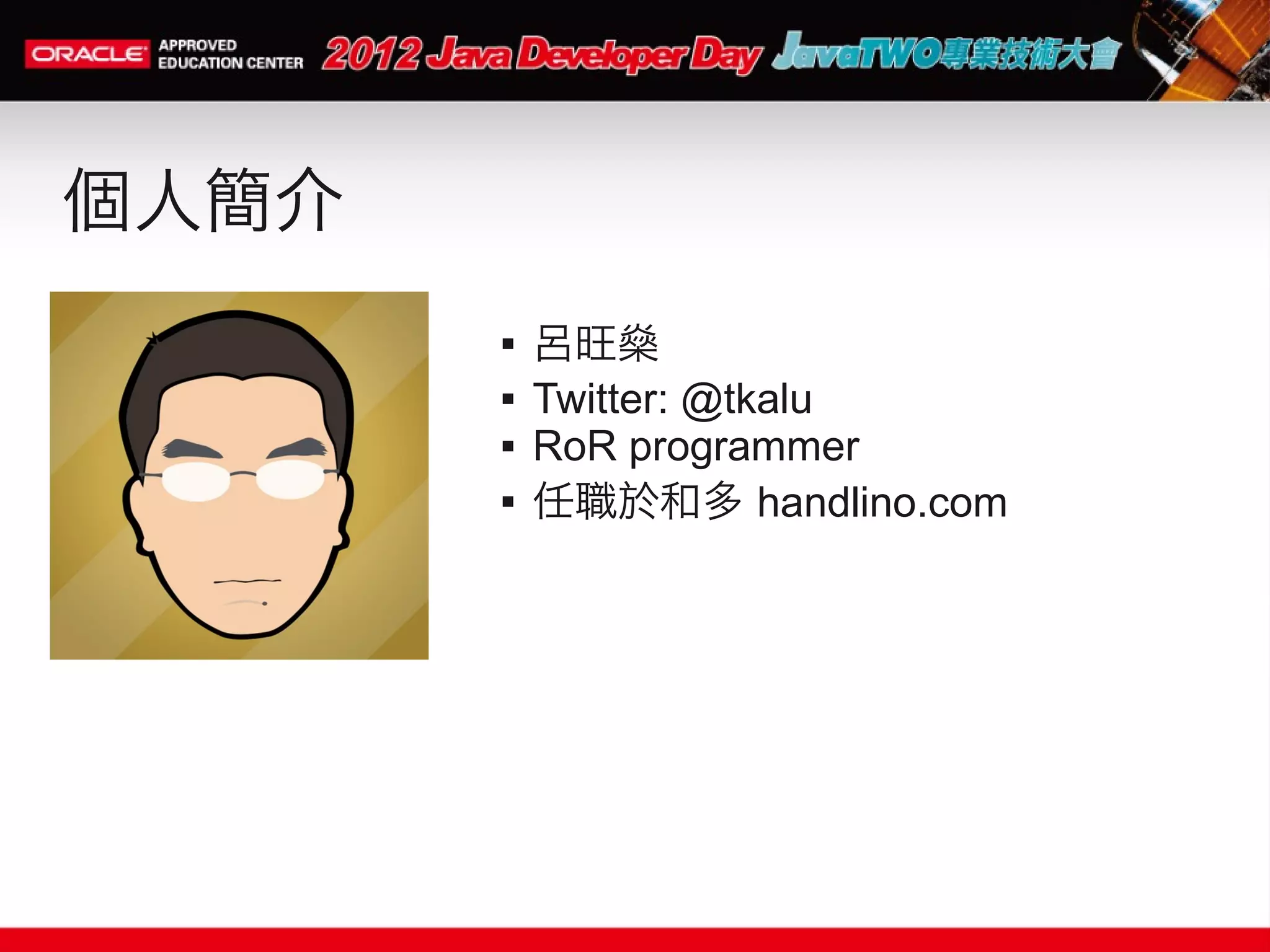 ORACLE APPROVED EDUCATION CENTER 2012 Java Developer Day JavaTWO專業技術大會

個人簡介

▪ 呂旺燊
▪ Twitter: @tkalu
▪ RoR programmer
▪ 任職於和多 handlino.com